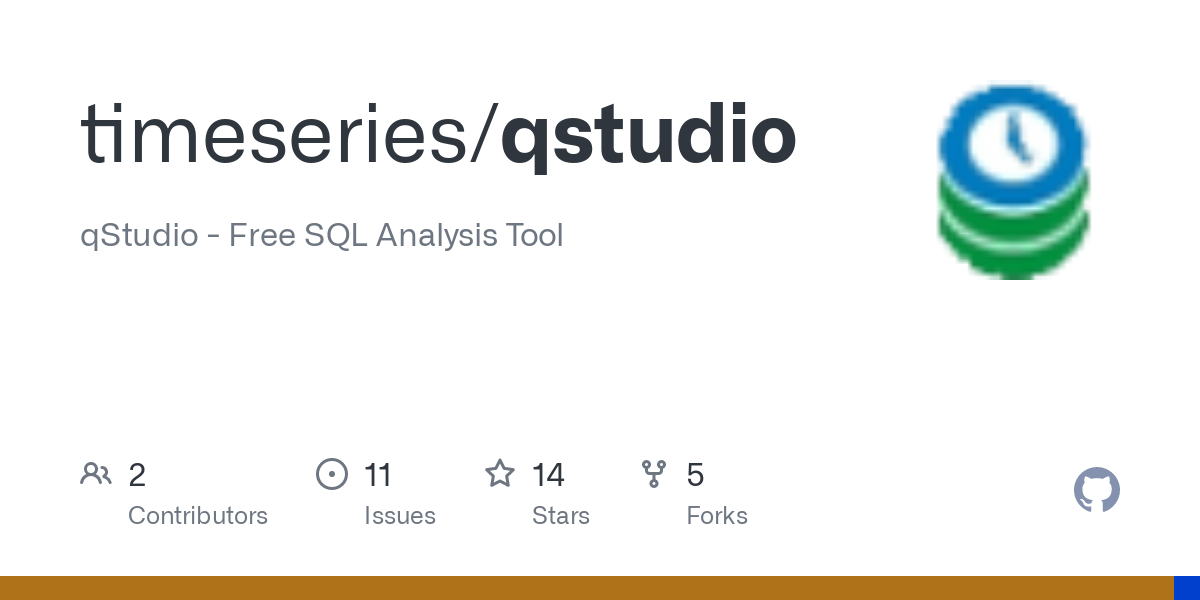 timeseries/qstudio

qStudio - Free SQL Analysis Tool

2
Contributors

11
Issues

14
Stars

5
Forks